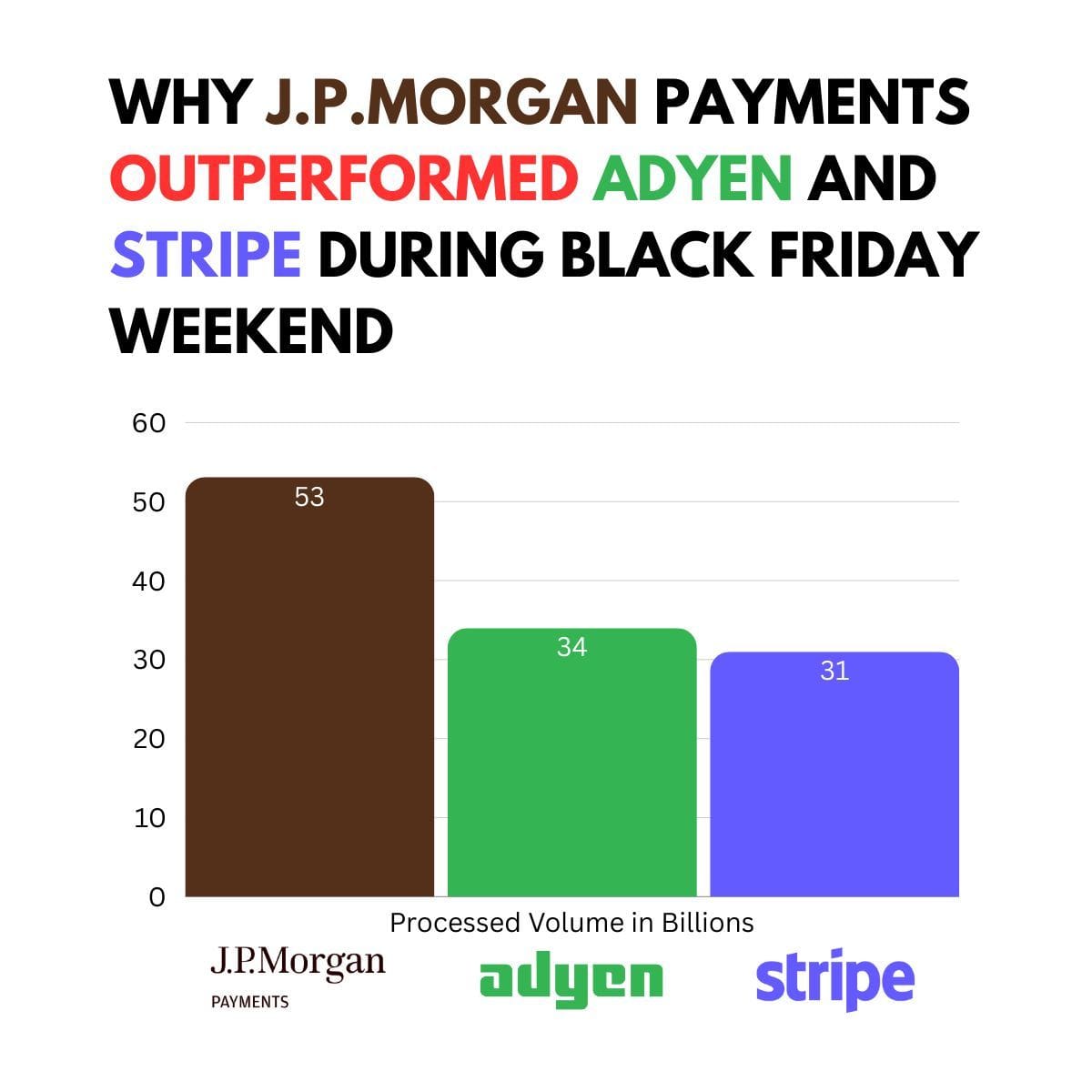 WHY J.P.MORGAN PAYMENTS OUTPERFORMED ADYEN AND STRIPE DURING BLACK FRIDAY WEEKEND

60
50
40
30
20
10
0

53
34
31

Processed Volume in Billions

J.P.Morgan
PAYMENTS

adyen

stripe